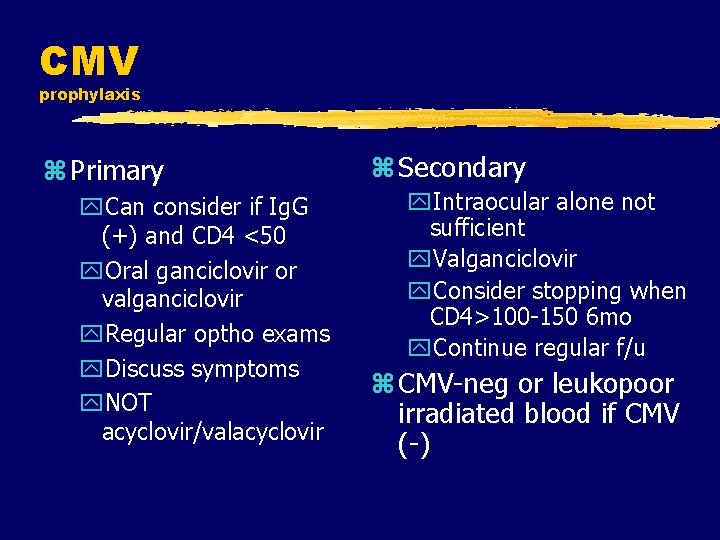 CMV
prophylaxis

Primary

Can consider if IgG (+) and CD4 <50

Oral ganciclovir or valganciclovir

Regular optho exams

Discuss symptoms

NOT acyclovir/valacyclovir

Secondary

Intraocular alone not sufficient

Valganciclovir

Consider stopping when CD4>100-150 6mo

Continue regular f/u

CMV-neg or leukopoor irradiated blood if CMV (-)